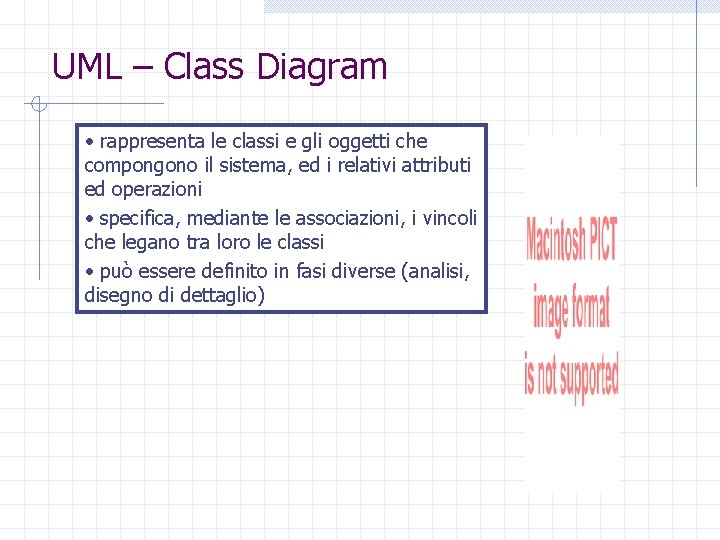 UML – Class Diagram

• rappresenta le classi e gli oggetti che compongono il sistema, ed i relativi attributi ed operazioni

• specifica, mediante le associazioni, i vincoli che legano tra loro le classi

• può essere definito in fasi diverse (analisi, disegno di dettaglio)

Macintosh PICT image format is not supported